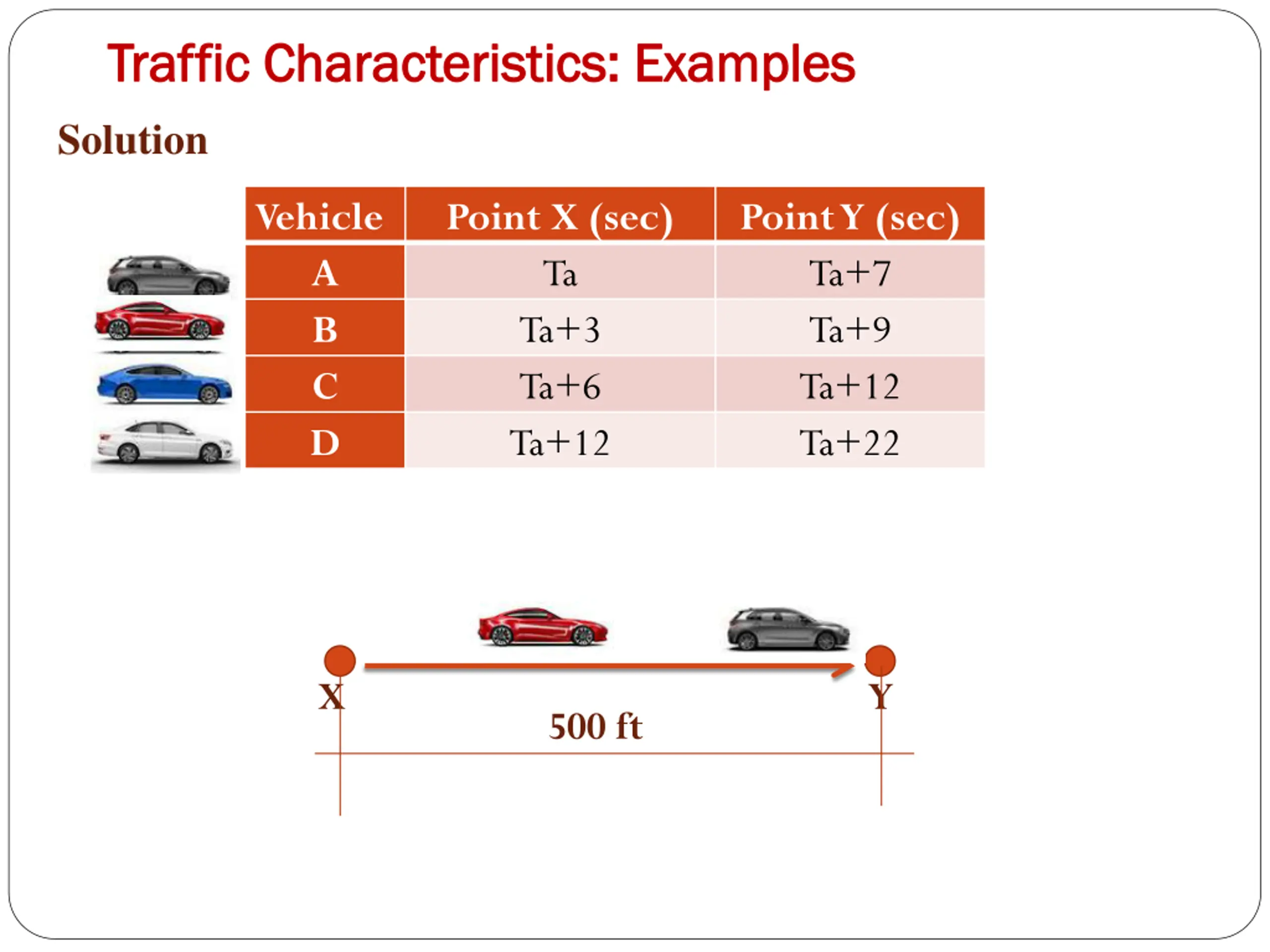 Traffic Characteristics: Examples

Solution

| Vehicle | Point X (sec) | Point Y (sec) |
|---|---|---|
| A | Ta | Ta+7 |
| B | Ta+3 | Ta+9 |
| C | Ta+6 | Ta+12 |
| D | Ta+12 | Ta+22 |

X

Y

500 ft